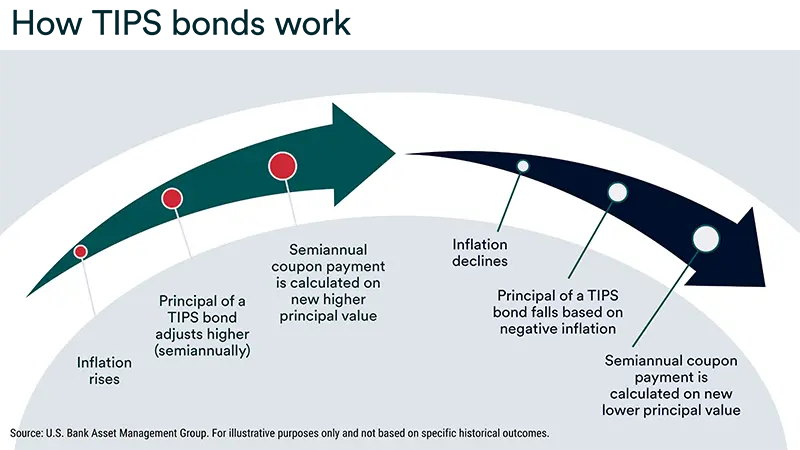 How TIPS bonds work

Inflation rises

Principal of a TIPS bond adjusts higher (semiannually)

Semiannual coupon payment is calculated on new higher principal value

Inflation declines

Principal of a TIPS bond falls based on negative inflation

Semiannual coupon payment is calculated on new lower principal value

Source: U.S. Bank Asset Management Group. For illustrative purposes only and not based on specific historical outcomes.